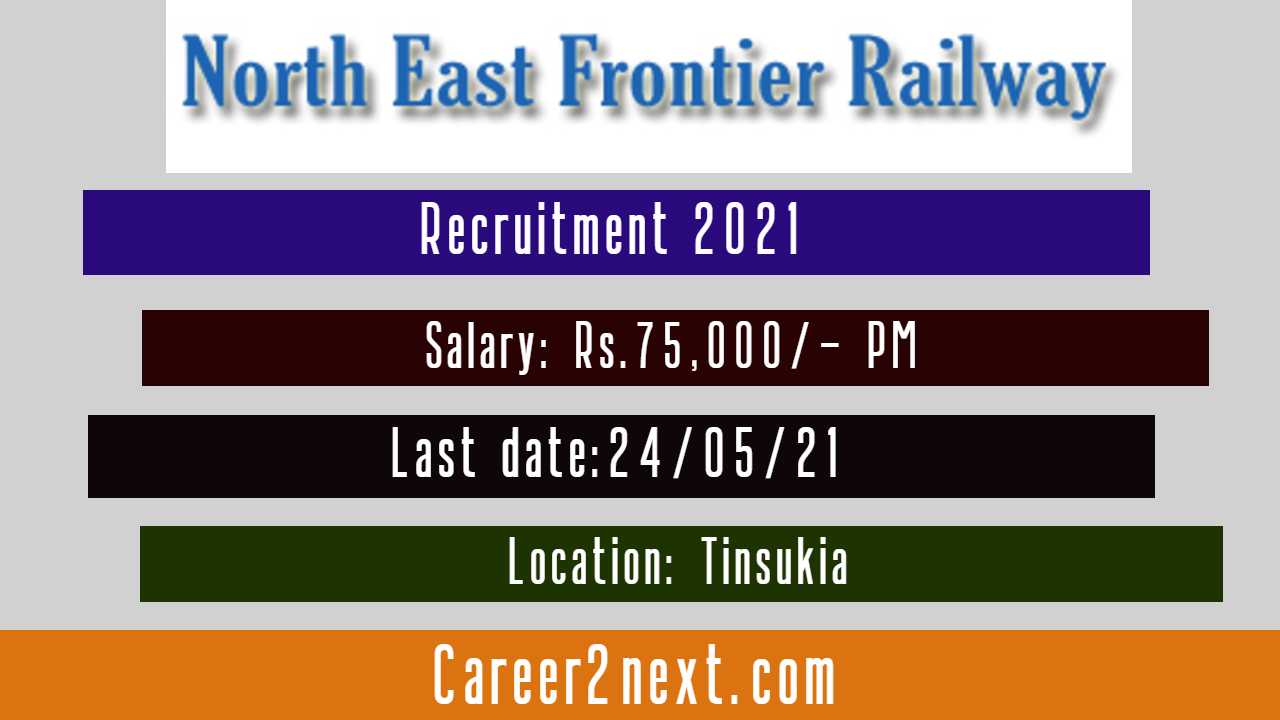 North East Frontier Railway

Recruitment 2021

Salary: Rs.75,000/- PM

Last date:24/05/21

Location: Tinsukia

Career2next.com